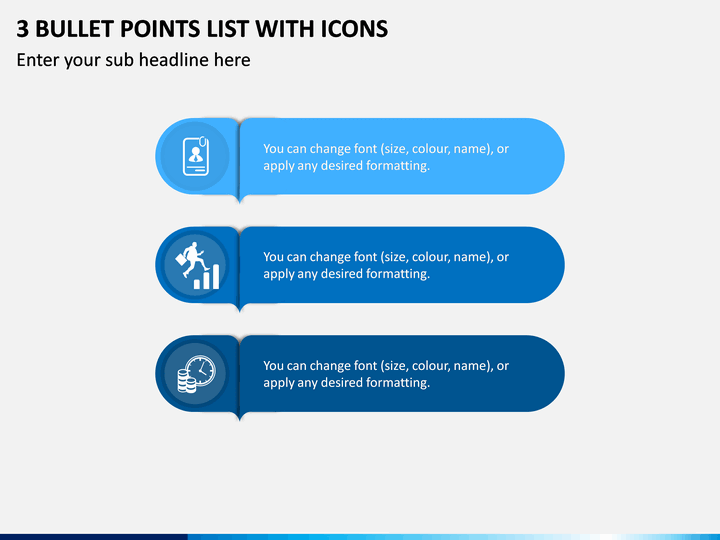 3 BULLET POINTS LIST WITH ICONS

Enter your sub headline here

You can change font (size, colour, name), or apply any desired formatting.

You can change font (size, colour, name), or apply any desired formatting.

You can change font (size, colour, name), or apply any desired formatting.